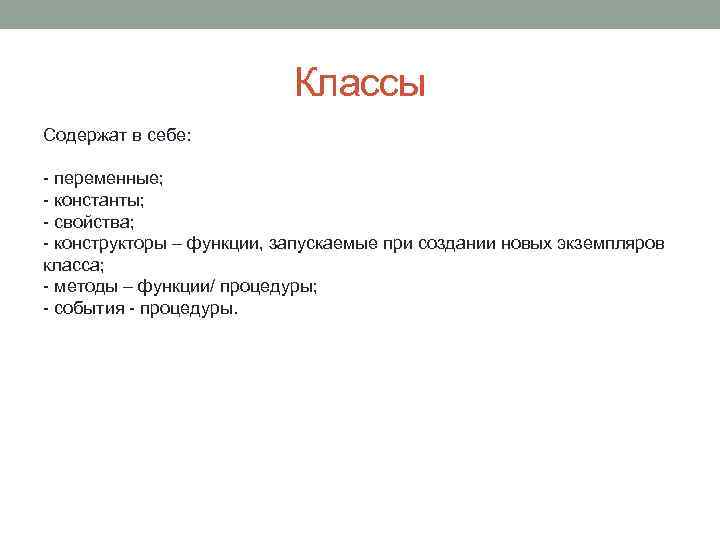 Классы

Содержат в себе:

- переменные;
- константы;
- свойства;
- конструкторы – функции, запускаемые при создании новых экземпляров класса;
- методы – функции/ процедуры;
- события - процедуры.